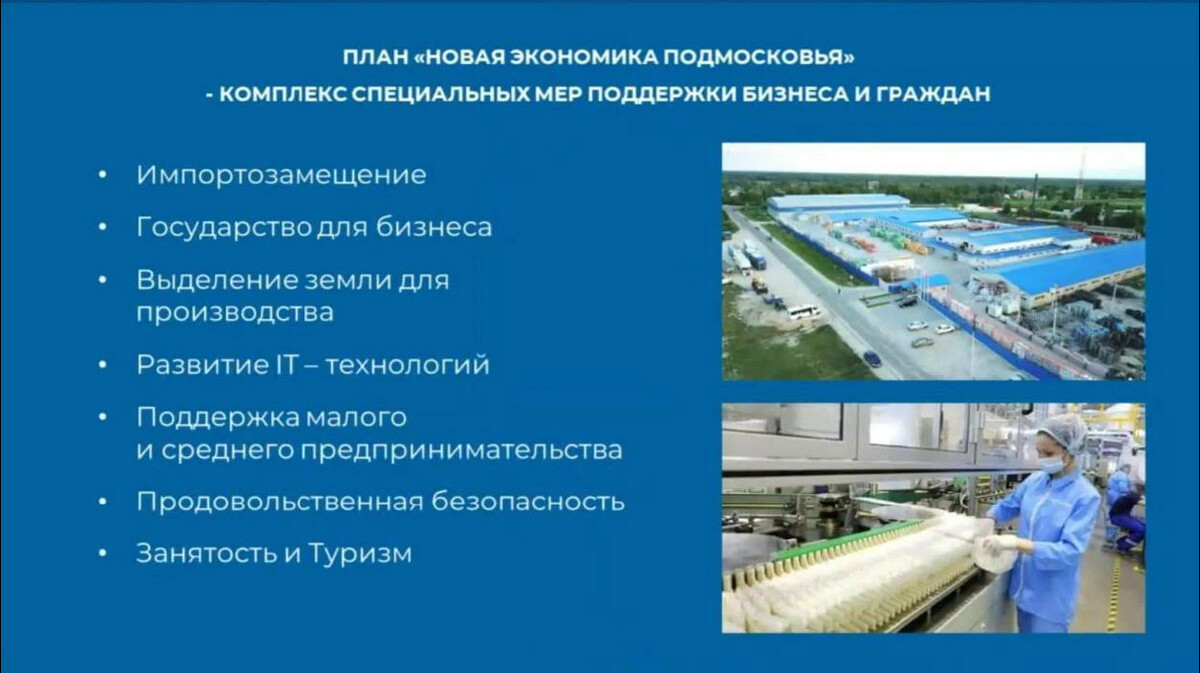 ПЛАН «НОВАЯ ЭКОНОМИКА ПОДМОСКОВЬЯ»
- КОМПЛЕКС СПЕЦИАЛЬНЫХ МЕР ПОДДЕРЖКИ БИЗНЕСА И ГРАЖДАН

• Импортозамещение
• Государство для бизнеса
• Выделение земли для производства
• Развитие IT – технологий
• Поддержка малого и среднего предпринимательства
• Продовольственная безопасность
• Занятость и Туризм